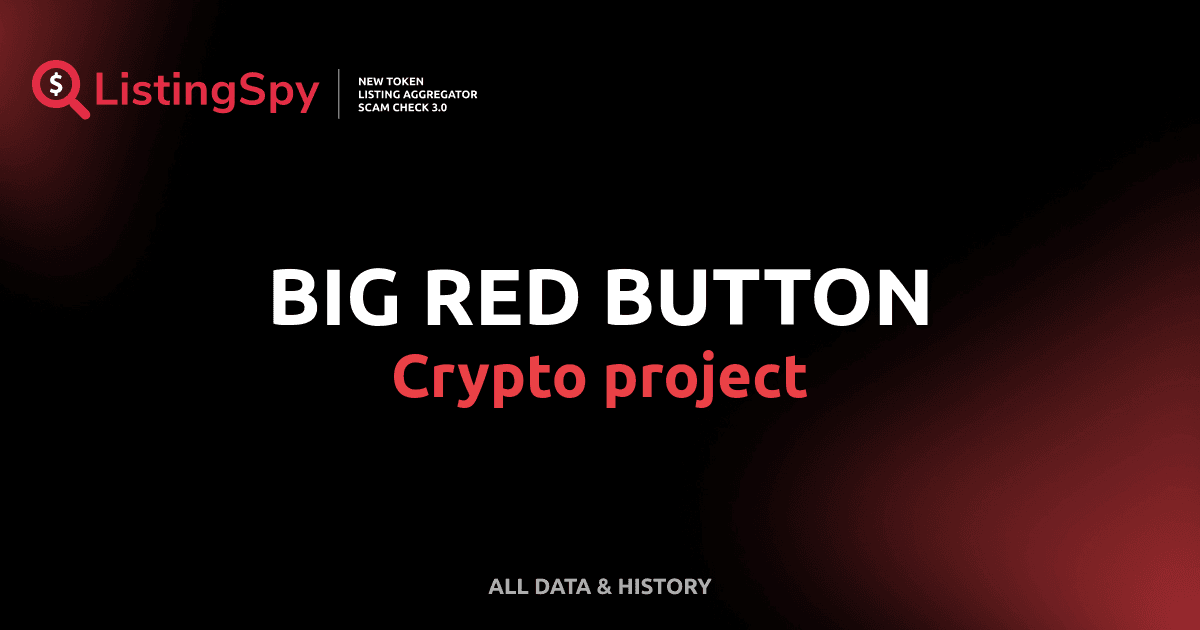 $ ListingSpy

NEW TOKEN
LISTING AGGREGATOR
SCAM CHECK 3.0

BIG RED BUTTON
Crypto project

ALL DATA & HISTORY